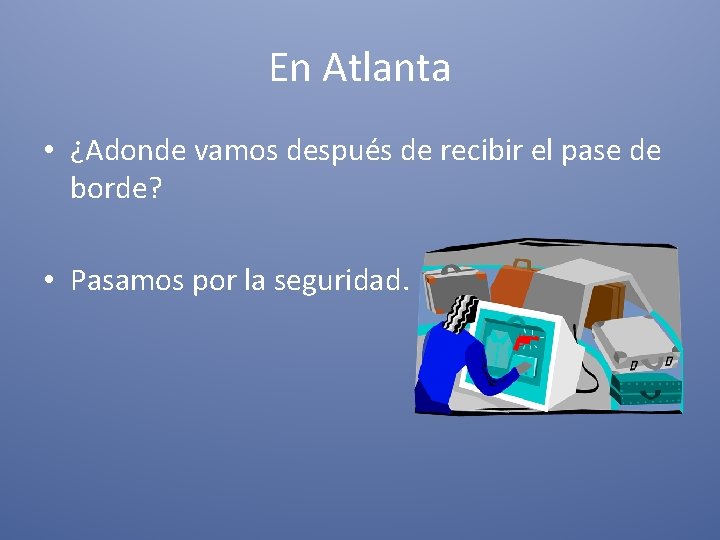 En Atlanta

• ¿Adonde vamos después de recibir el pase de borde?

• Pasamos por la seguridad.